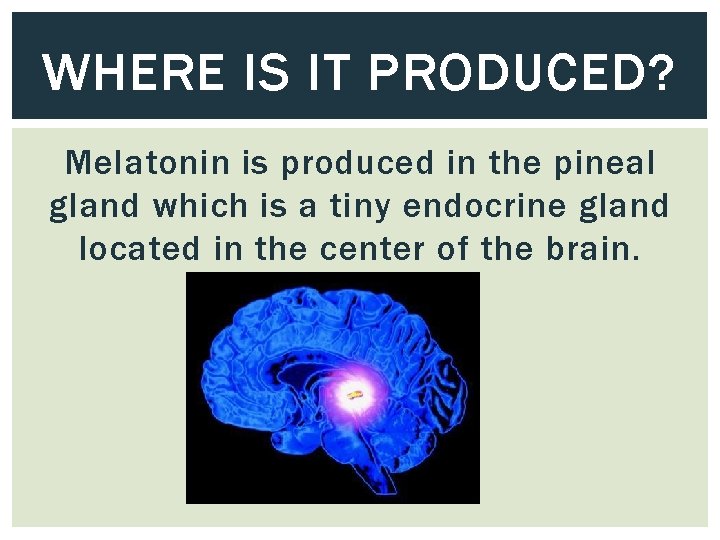 WHERE IS IT PRODUCED?

Melatonin is produced in the pineal gland which is a tiny endocrine gland located in the center of the brain.